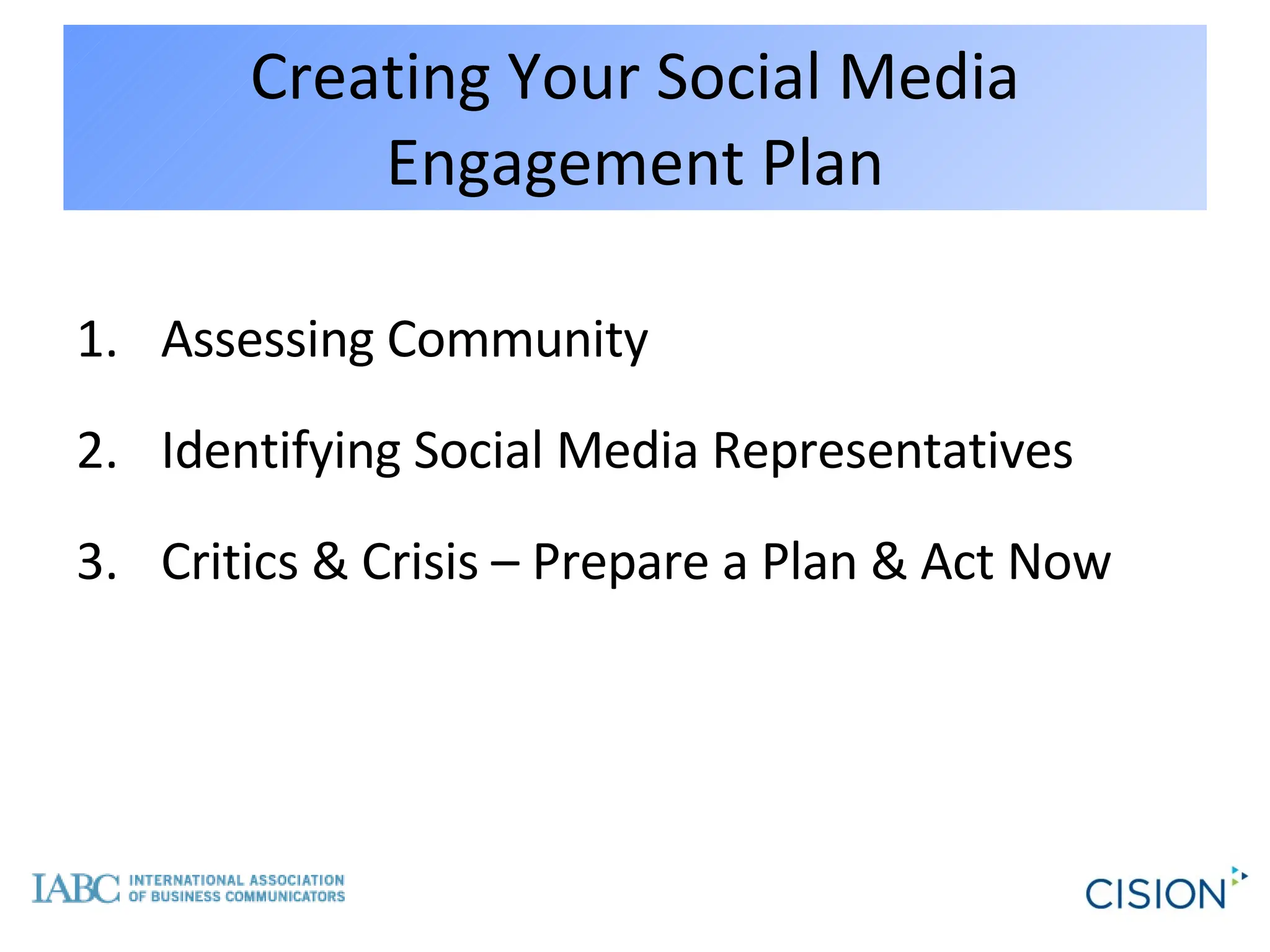 Creating Your Social Media Engagement Plan

1. Assessing Community

2. Identifying Social Media Representatives

3. Critics & Crisis – Prepare a Plan & Act Now

IABC INTERNATIONAL ASSOCIATION OF BUSINESS COMMUNICATORS

CISION